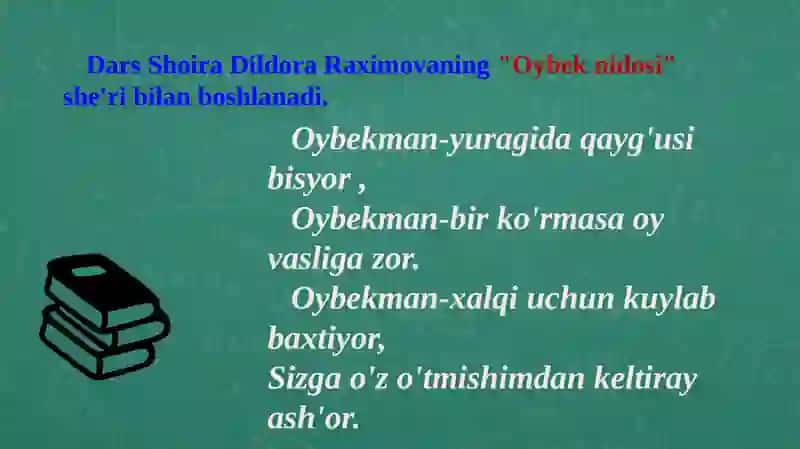 Dars Shoira Dildora Raximovaning "Oybek nidosi" she'ri bilan boshlanadi.

Oybekman-yuragida qayg'usi bisyor ,
Oybekman-bir ko'rmasa oy vasliga zor.
Oybekman-xalqi uchun kuylab baxtiyor,
Sizga o'z o'tmishimdan keltiray ash'or.